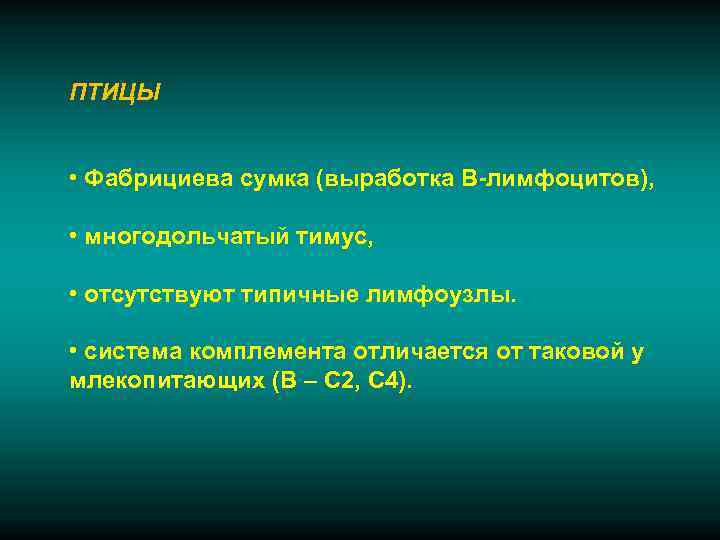 ПТИЦЫ

• Фабрициева сумка (выработка В-лимфоцитов),

• многодольчатый тимус,

• отсутствуют типичные лимфоузлы.

• система комплемента отличается от таковой у млекопитающих (В – С2, С4).